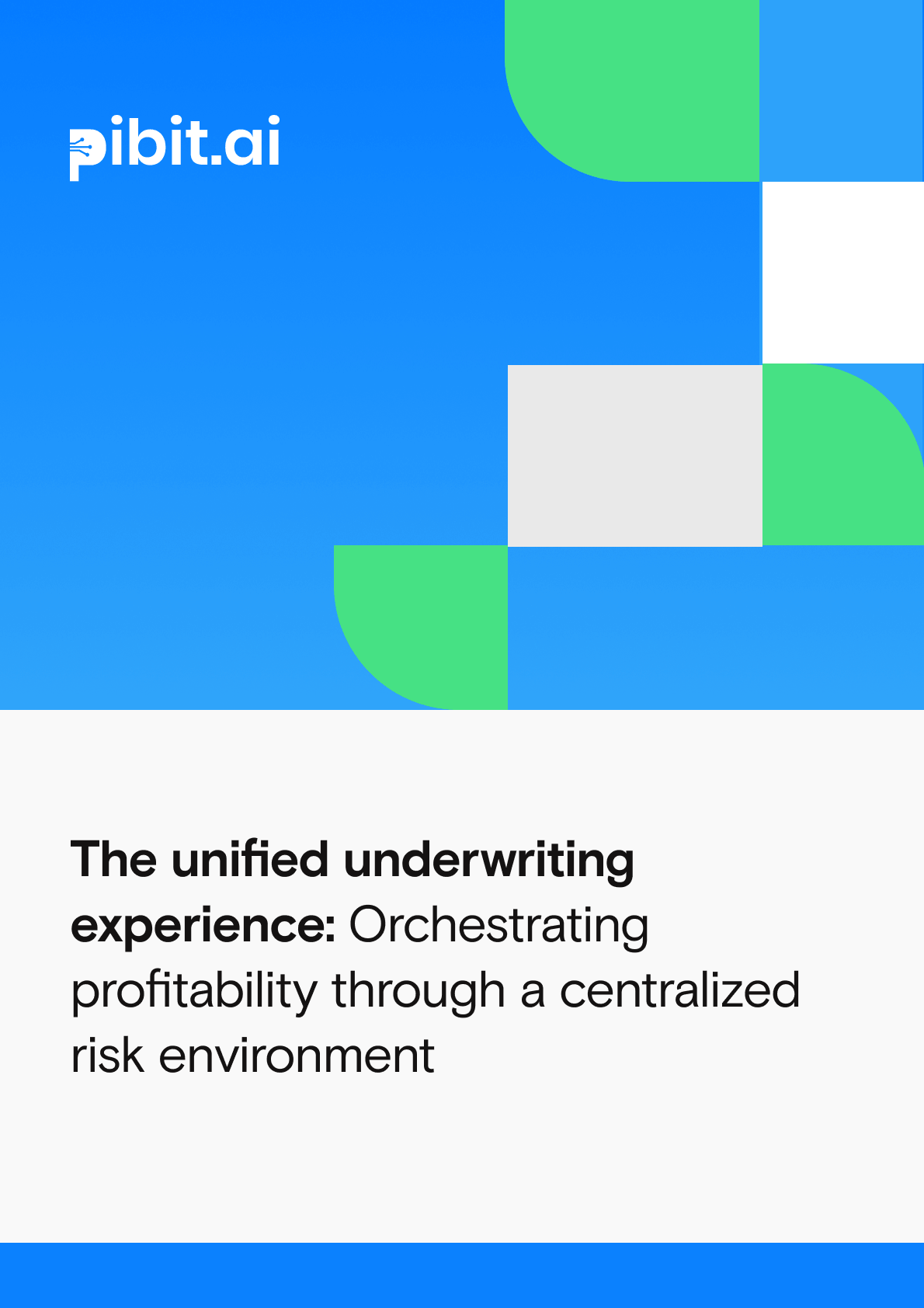 pibit.ai

The unified underwriting experience: Orchestrating profitability through a centralized risk environment